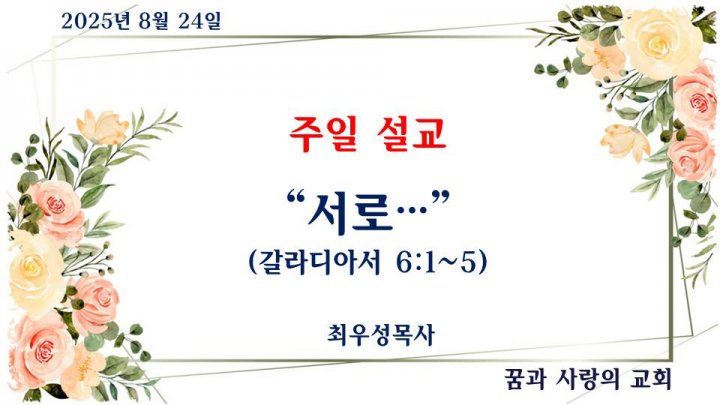 2025년 8월 24일

주일 설교

“서로…”

(갈라디아서 6:1~5)

최우성목사

꿈과 사랑의 교회